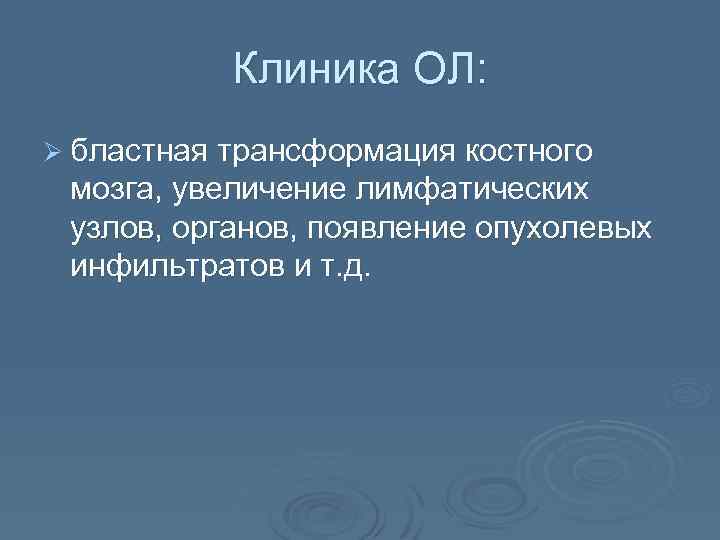 Клиника ОЛ:

➢ бластная трансформация костного мозга, увеличение лимфатических узлов, органов, появление опухолевых инфильтратов и т.д.